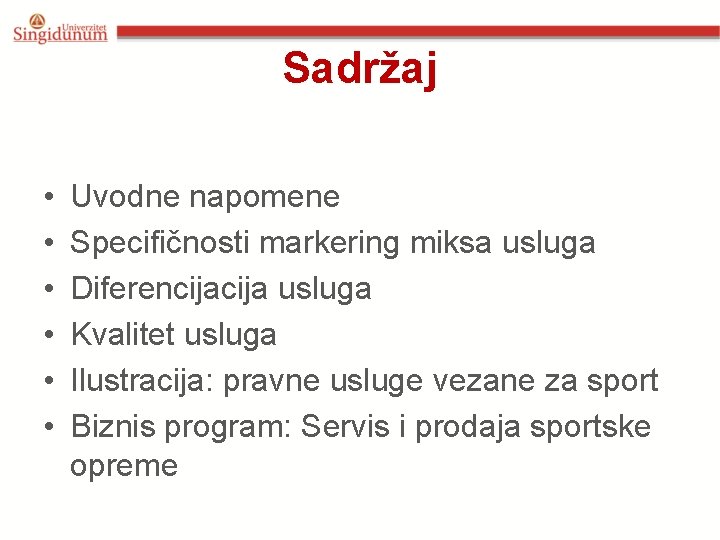 Univerzitet Singidunum

Sadržaj

• Uvodne napomene
• Specifičnosti markering miksa usluga
• Diferencijacija usluga
• Kvalitet usluga
• Ilustracija: pravne usluge vezane za sport
• Biznis program: Servis i prodaja sportske opreme